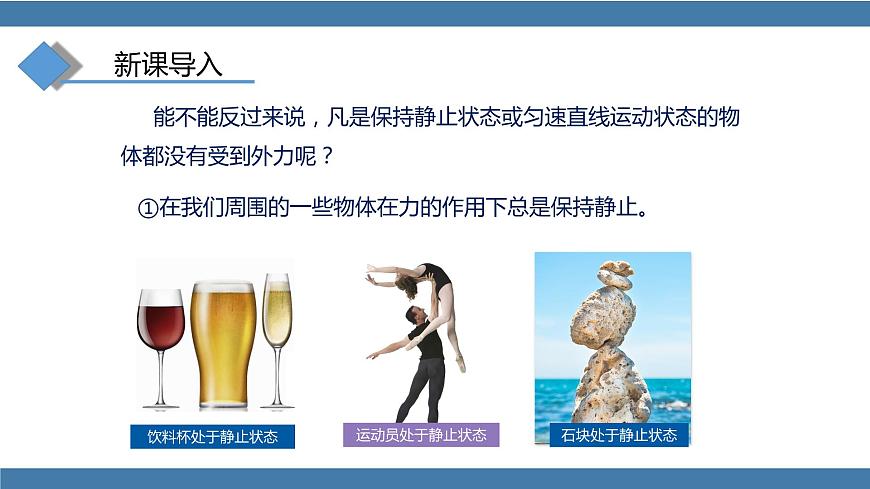 新课导入

能不能反过来说，凡是保持静止状态或匀速直线运动状态的物体都没有受到外力呢？

①在我们周围的一些物体在力的作用下总是保持静止。

饮料杯处于静止状态

运动员处于静止状态

石块处于静止状态